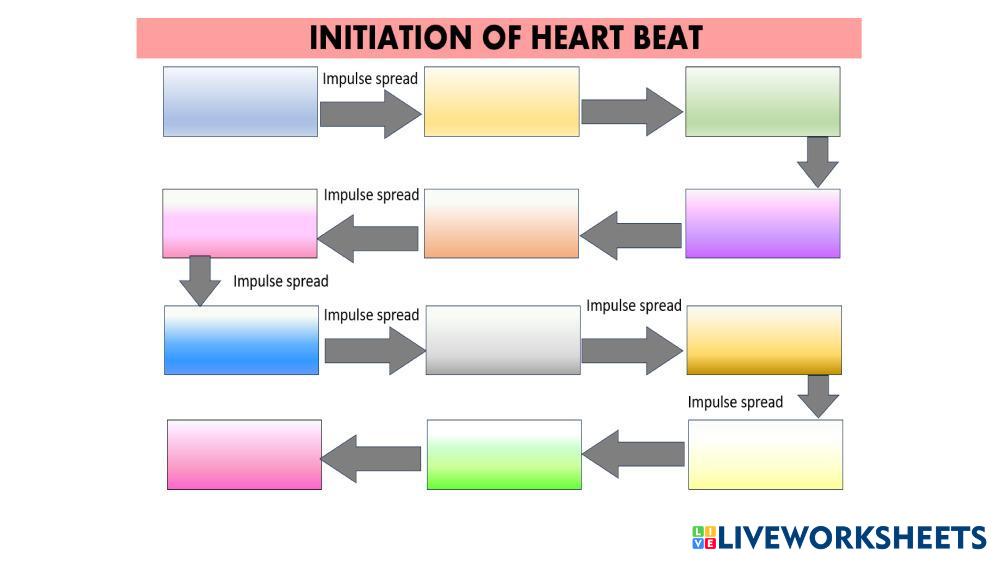 INITIATION OF HEART BEAT

Impulse spread

Impulse spread

Impulse spread

Impulse spread

Impulse spread

Impulse spread

LIVEWORKSHEETS